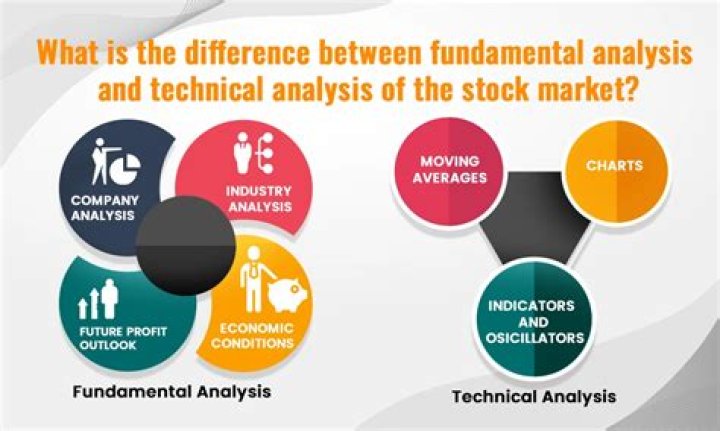 What is the difference between fundamental analysis and technical analysis of the stock market?

COMPANY ANALYSIS

INDUSTRY ANALYSIS

FUTURE PROFIT OUTLOOK

ECONOMIC CONDITIONS

Fundamental Analysis

MOVING AVERAGES

CHARTS

INDICATORS AND OSICILLATORS

Technical Analysis